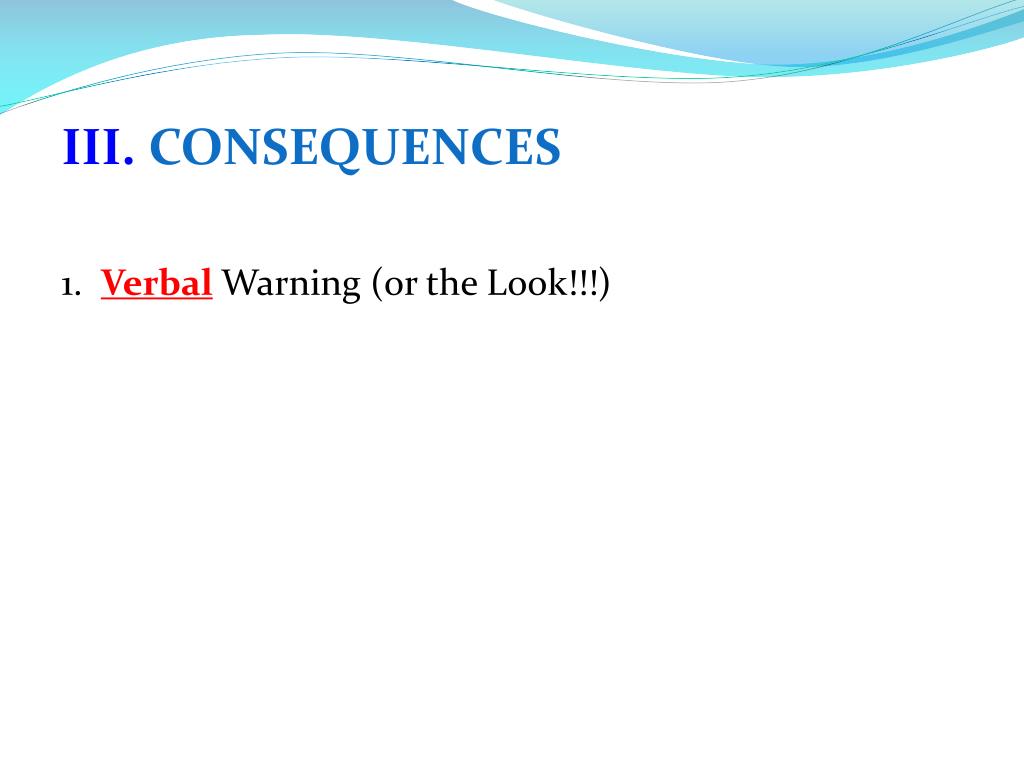 III. CONSEQUENCES

1. Verbal Warning (or the Look!!!)